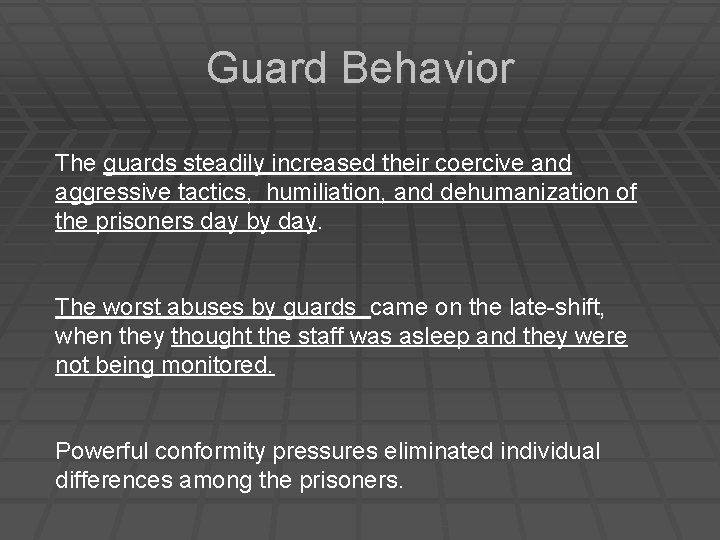 Guard Behavior

The guards steadily increased their coercive and aggressive tactics, humiliation, and dehumanization of the prisoners day by day.

The worst abuses by guards came on the late-shift, when they thought the staff was asleep and they were not being monitored.

Powerful conformity pressures eliminated individual differences among the prisoners.